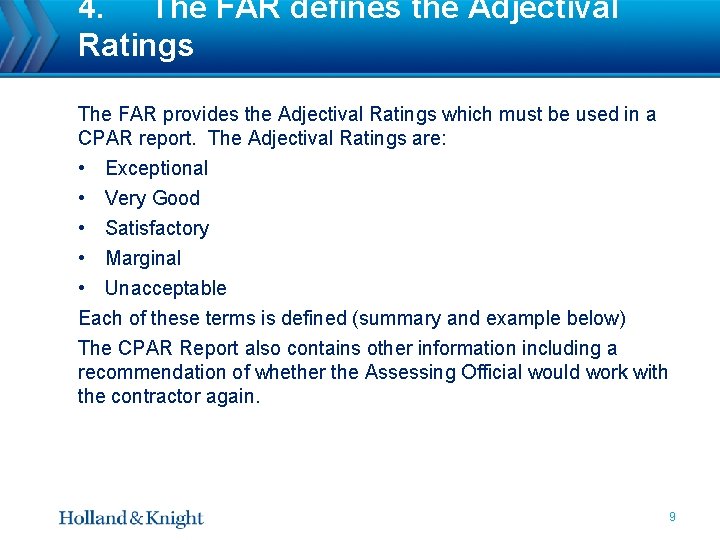 4. The FAR defines the Adjectival Ratings

The FAR provides the Adjectival Ratings which must be used in a CPAR report. The Adjectival Ratings are:

• Exceptional
• Very Good
• Satisfactory
• Marginal
• Unacceptable

Each of these terms is defined (summary and example below)

The CPAR Report also contains other information including a recommendation of whether the Assessing Official would work with the contractor again.

Holland & Knight

9